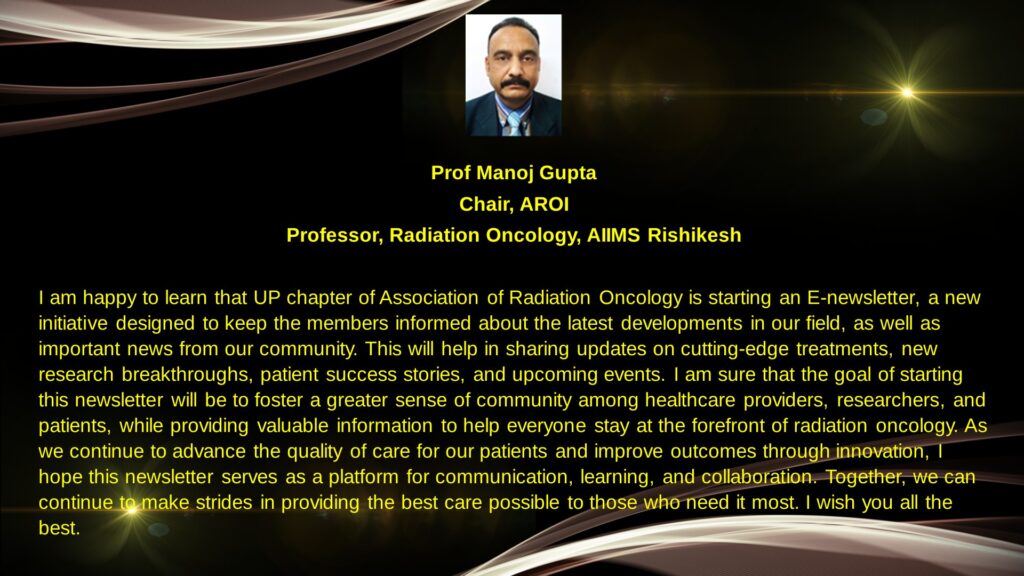 Prof Manoj Gupta
Chair, AROI
Professor, Radiation Oncology, AIIMS Rishikesh

I am happy to learn that UP chapter of Association of Radiation Oncology is starting an E-newsletter, a new initiative designed to keep the members informed about the latest developments in our field, as well as important news from our community. This will help in sharing updates on cutting-edge treatments, new research breakthroughs, patient success stories, and upcoming events. I am sure that the goal of starting this newsletter will be to foster a greater sense of community among healthcare providers, researchers, and patients, while providing valuable information to help everyone stay at the forefront of radiation oncology. As we continue to advance the quality of care for our patients and improve outcomes through innovation, I hope this newsletter serves as a platform for communication, learning, and collaboration. Together, we can continue to make strides in providing the best care possible to those who need it most. I wish you all the best.